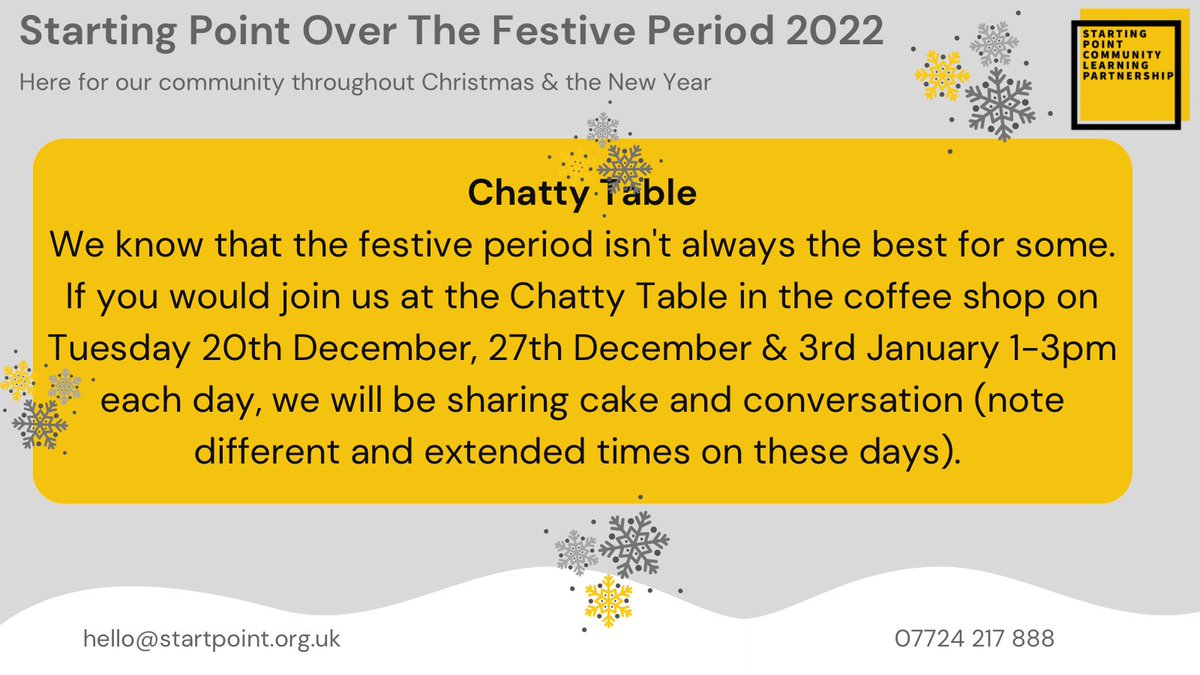 Starting Point Over The Festive Period 2022

Here for our community throughout Christmas & the New Year

STARTING POINT COMMUNITY LEARNING PARTNERSHIP

Chatty Table

We know that the festive period isn't always the best for some. If you would join us at the Chatty Table in the coffee shop on Tuesday 20th December, 27th December & 3rd January 1-3pm each day, we will be sharing cake and conversation (note different and extended times on these days).

hello@startpoint.org.uk

07724 217 888